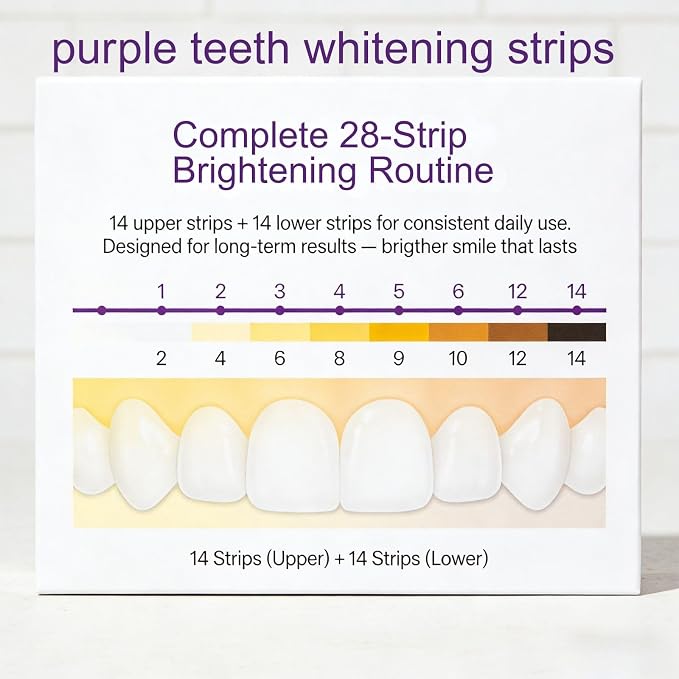 purple teeth whitening strips

Complete 28-Strip Brightening Routine

14 upper strips + 14 lower strips for consistent daily use. Designed for long-term results — brigther smile that lasts

1 2 3 4 5 6 12 14

2 4 6 8 9 10 12 14

14 Strips (Upper) + 14 Strips (Lower)